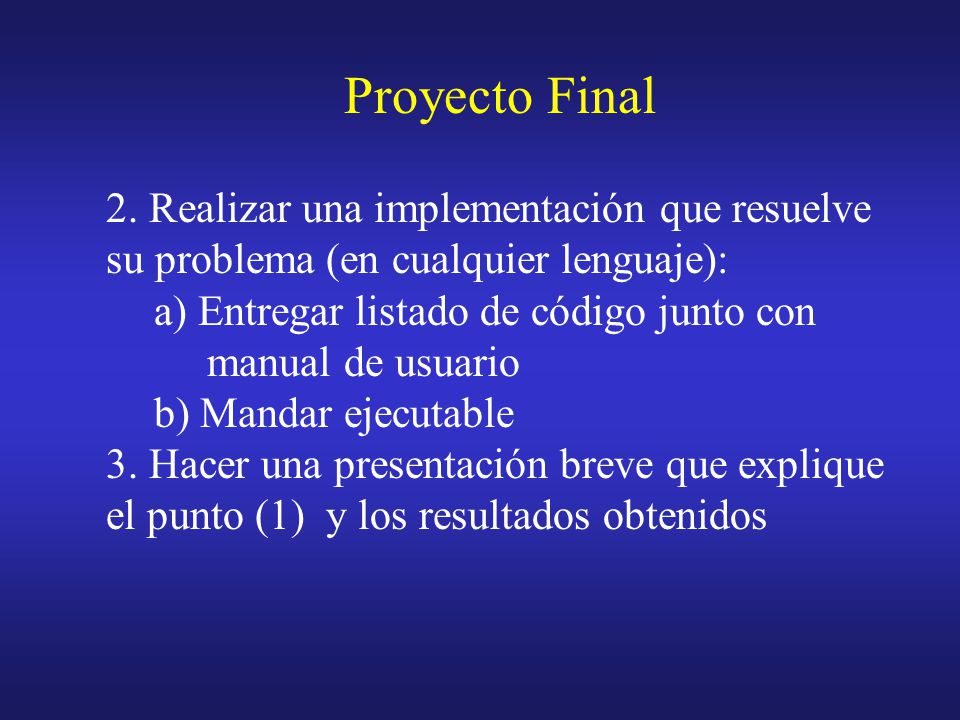 Proyecto Final

2. Realizar una implementación que resuelve su problema (en cualquier lenguaje):
a) Entregar listado de código junto con manual de usuario
b) Mandar ejecutable
3. Hacer una presentación breve que explique el punto (1) y los resultados obtenidos